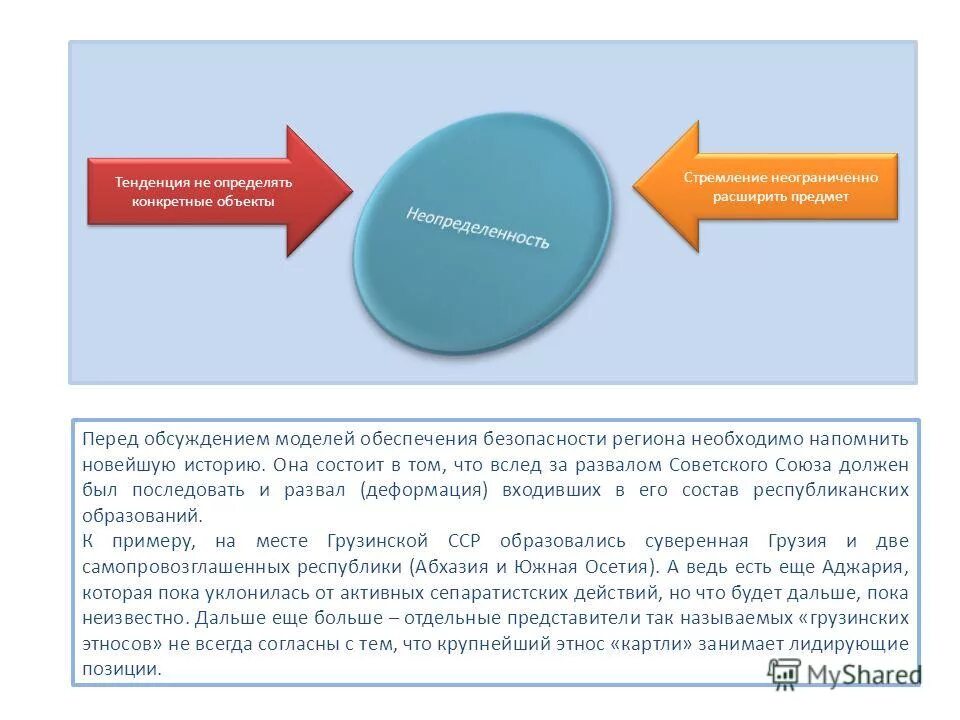 Тенденция не определять конкретные объекты

Неопределенность

Стремление неограниченно расширить предмет

Перед обсуждением моделей обеспечения безопасности региона необходимо напомнить новейшую историю. Она состоит в том, что вслед за развалом Советского Союза должен был последовать и развал (деформация) входивших в его состав республиканских образований.
К примеру, на месте Грузинской ССР образовались суверенная Грузия и две самопровозглашенных республики (Абхазия и Южная Осетия). А ведь есть еще Аджария, которая пока уклонилась от активных сепаратистских действий, но что будет дальше, пока неизвестно. Дальше еще больше – отдельные представители так называемых «грузинских этносов» не всегда согласны с тем, что крупнейший этнос «картли» занимает лидирующие позиции.

MyShared